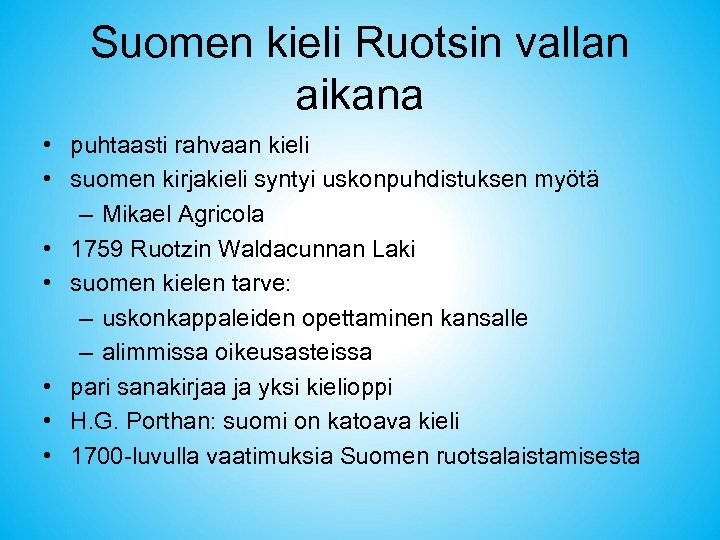 Suomen kieli Ruotsin vallan aikana

• puhtaasti rahvaan kieli
• suomen kirjakieli syntyi uskonpuhdistuksen myötä
– Mikael Agricola
• 1759 Ruotzin Waldacunnan Laki
• suomen kielen tarve:
– uskonkappaleiden opettaminen kansalle
– alimmissa oikeusasteissa
• pari sanakirjaa ja yksi kielioppi
• H.G. Porthan: suomi on katoava kieli
• 1700-luvulla vaatimuksia Suomen ruotsalaistamisesta